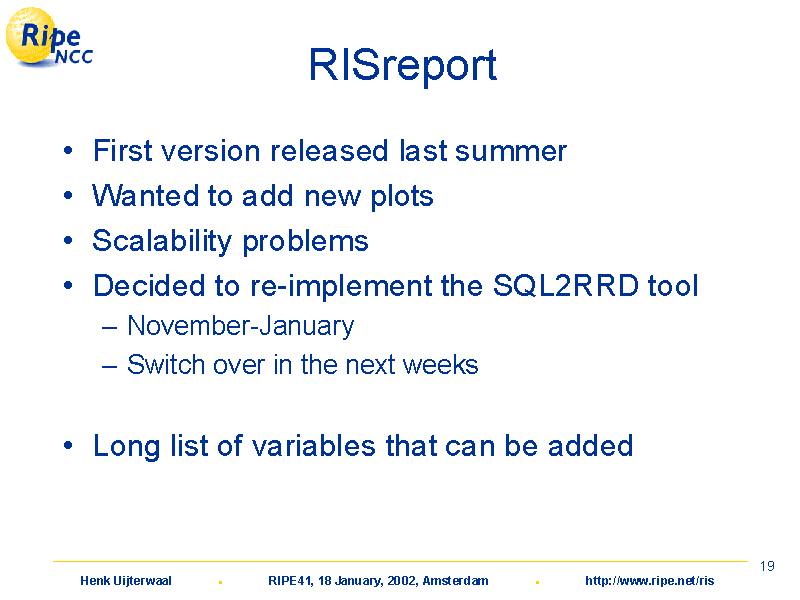 Ripe NCC

RISreport

• First version released last summer
• Wanted to add new plots
• Scalability problems
• Decided to re-implement the SQL2RRD tool
– November-January
– Switch over in the next weeks

• Long list of variables that can be added

19

Henk Uijterwaal ▪ RIPE41, 18 January, 2002, Amsterdam ▪ http://www.ripe.net/ris